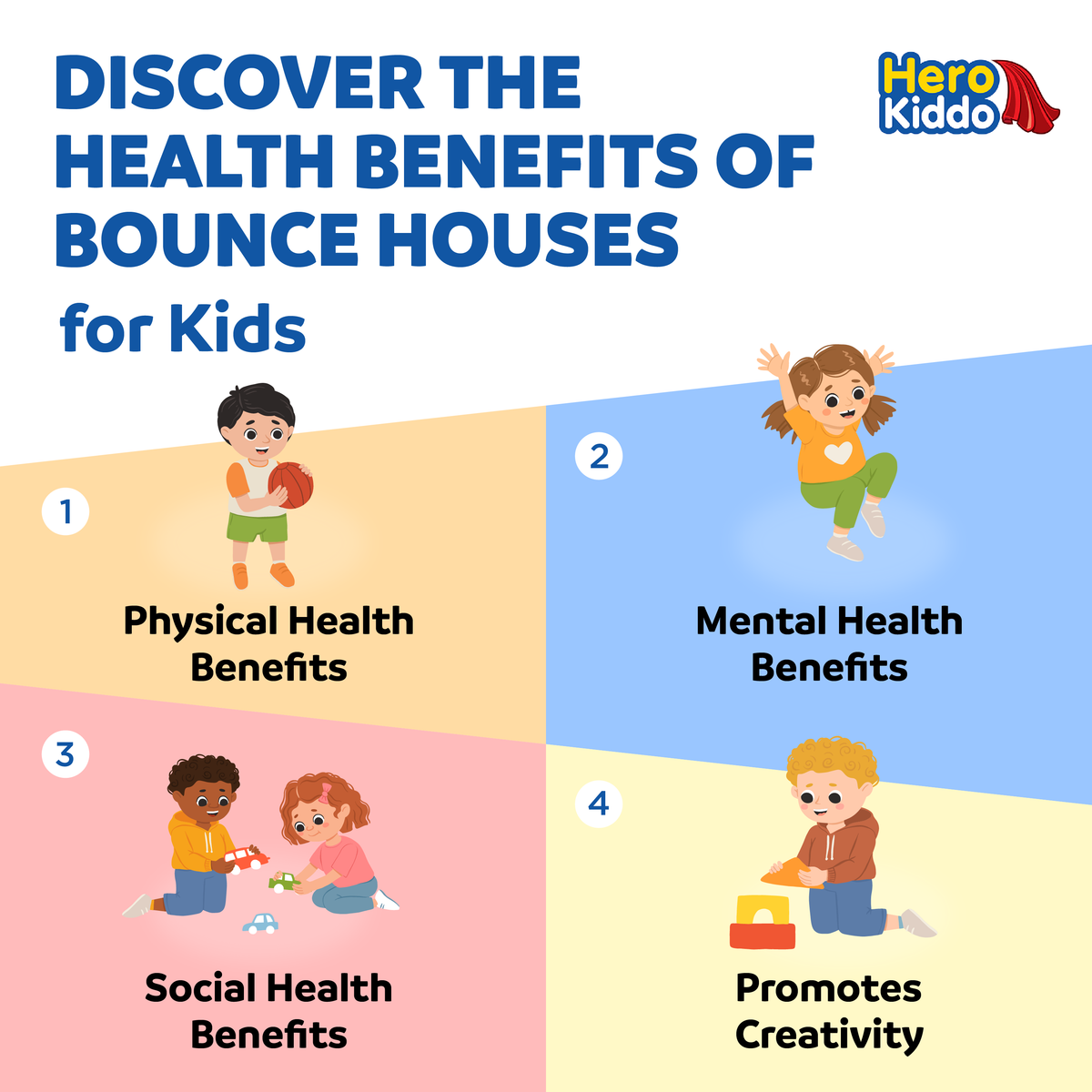 DISCOVER THE HEALTH BENEFITS OF BOUNCE HOUSES

for Kids

Hero Kiddo

1

Physical Health Benefits

2

Mental Health Benefits

3

Social Health Benefits

4

Promotes Creativity